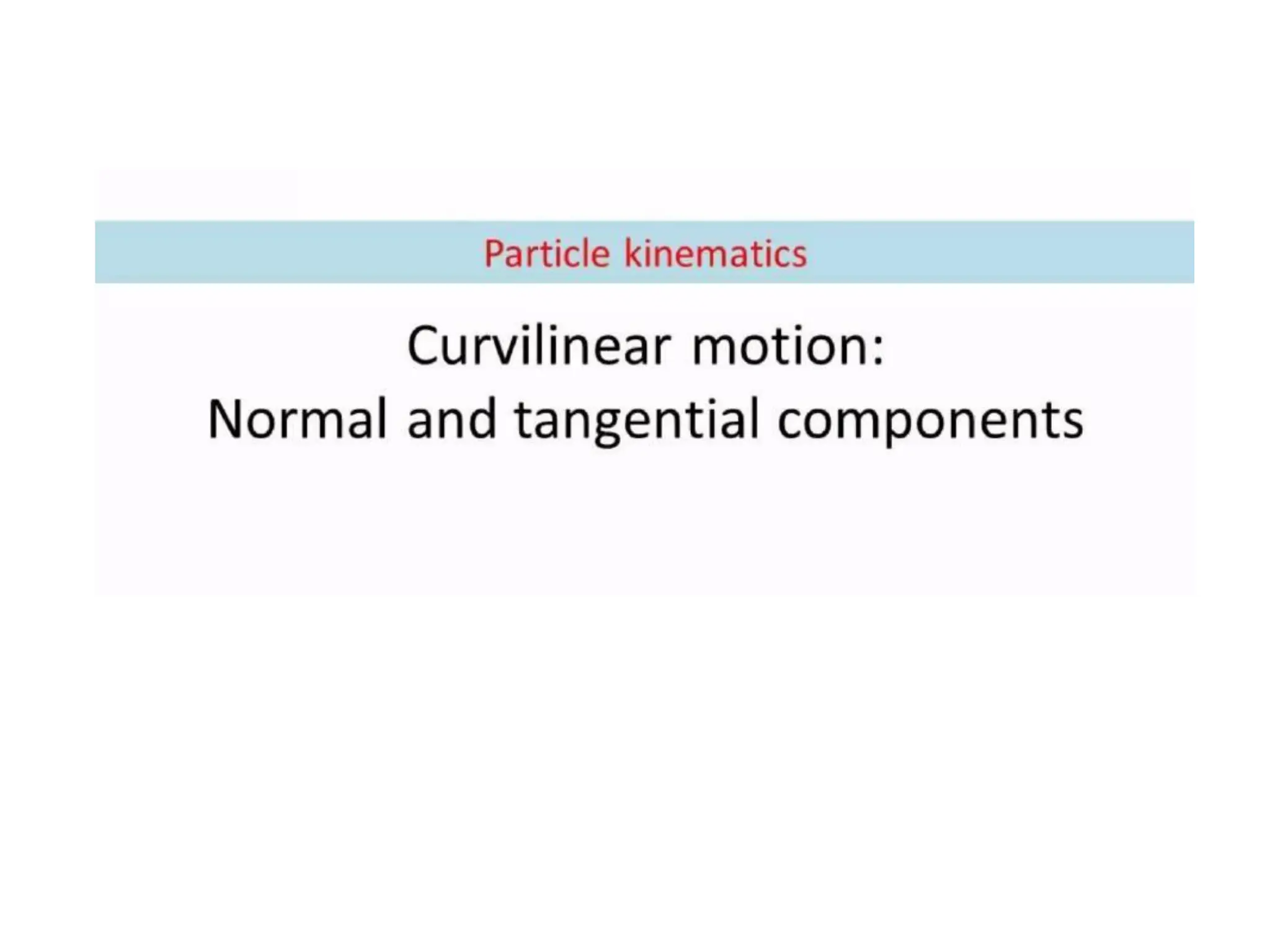 Particle kinematics

Curvilinear motion:
Normal and tangential components